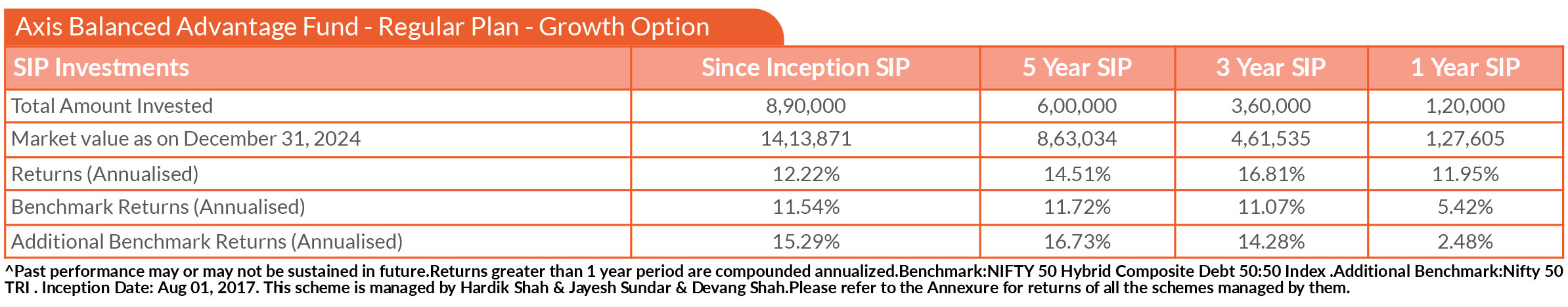 Axis Balanced Advantage Fund - Regular Plan - Growth Option

| SIP Investments | Since Inception SIP | 5 Year SIP | 3 Year SIP | 1 Year SIP |
|---|---|---|---|---|
| Total Amount Invested | 8,90,000 | 6,00,000 | 3,60,000 | 1,20,000 |
| Market value as on December 31, 2024 | 14,13,871 | 8,63,034 | 4,61,535 | 1,27,605 |
| Returns (Annualised) | 12.22% | 14.51% | 16.81% | 11.95% |
| Benchmark Returns (Annualised) | 11.54% | 11.72% | 11.07% | 5.42% |
| Additional Benchmark Returns (Annualised) | 15.29% | 16.73% | 14.28% | 2.48% |

^Past performance may or may not be sustained in future.Returns greater than 1 year period are compounded annualized.Benchmark:NIFTY 50 Hybrid Composite Debt 50:50 Index .Additional Benchmark:Nifty 50 TRI . Inception Date: Aug 01, 2017. This scheme is managed by Hardik Shah & Jayesh Sundar & Devang Shah.Please refer to the Annexure for returns of all the schemes managed by them.